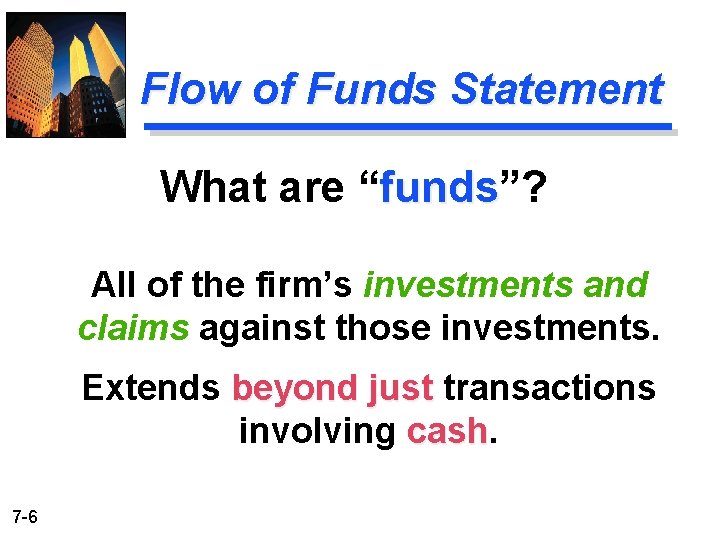 Flow of Funds Statement

What are “funds”?

All of the firm’s investments and claims against those investments.

Extends beyond just transactions involving cash.

7-6